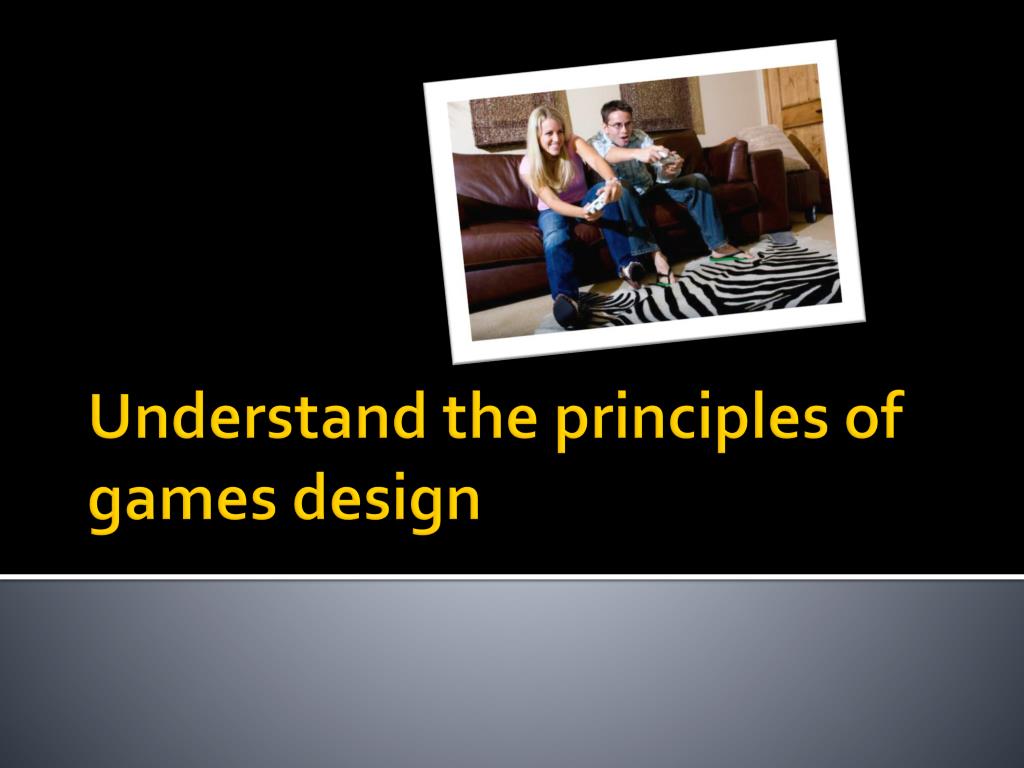 Understand the principles of games design